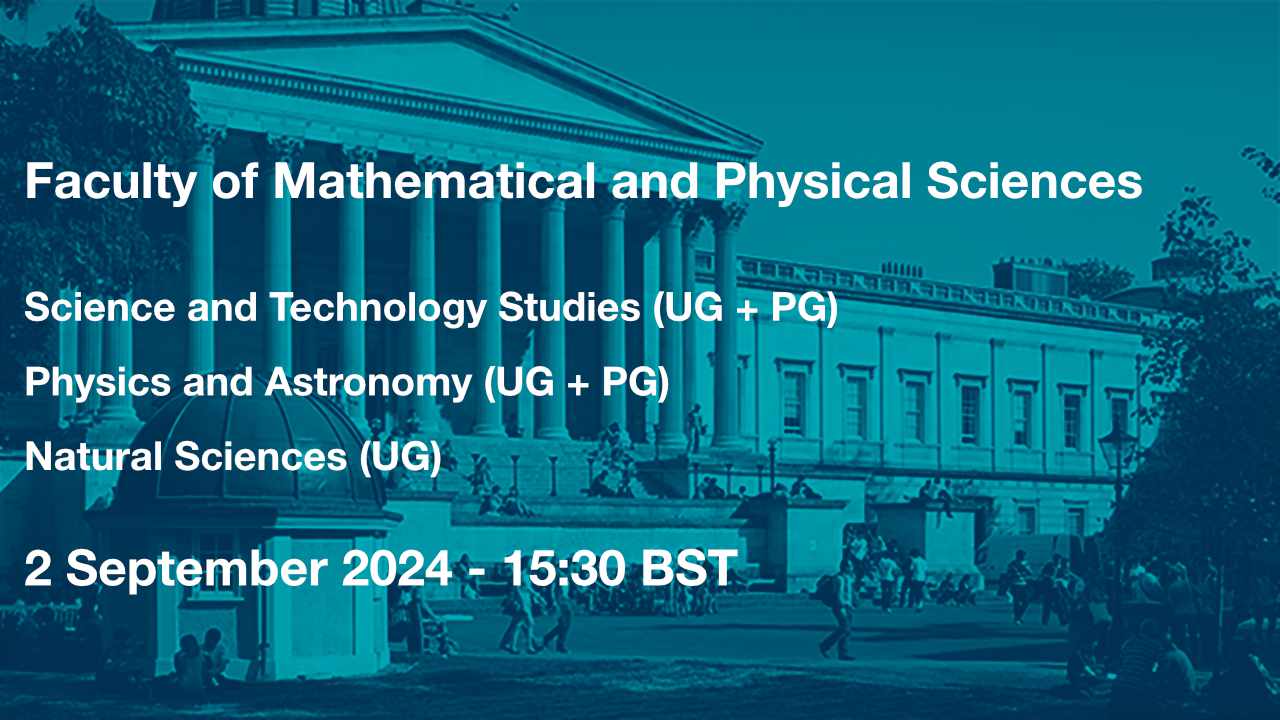 Faculty of Mathematical and Physical Sciences

Science and Technology Studies (UG + PG)

Physics and Astronomy (UG + PG)

Natural Sciences (UG)

2 September 2024 - 15:30 BST